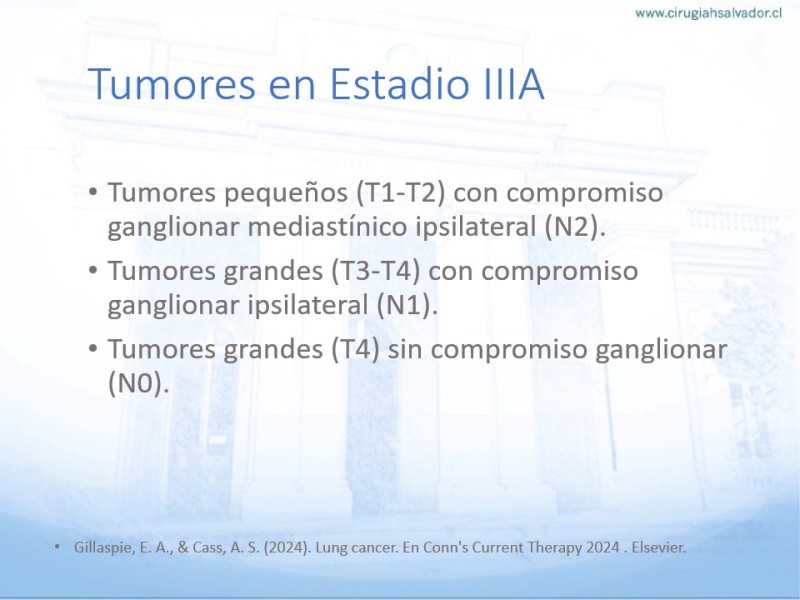 www.cirugiahsalvador.cl

Tumores en Estadio IIIA

• Tumores pequeños (T1-T2) con compromiso ganglionar mediastínico ipsilateral (N2).
• Tumores grandes (T3-T4) con compromiso ganglionar ipsilateral (N1).
• Tumores grandes (T4) sin compromiso ganglionar (N0).

• Gillaspie, E. A., & Cass, A. S. (2024). Lung cancer. En Conn's Current Therapy 2024 . Elsevier.